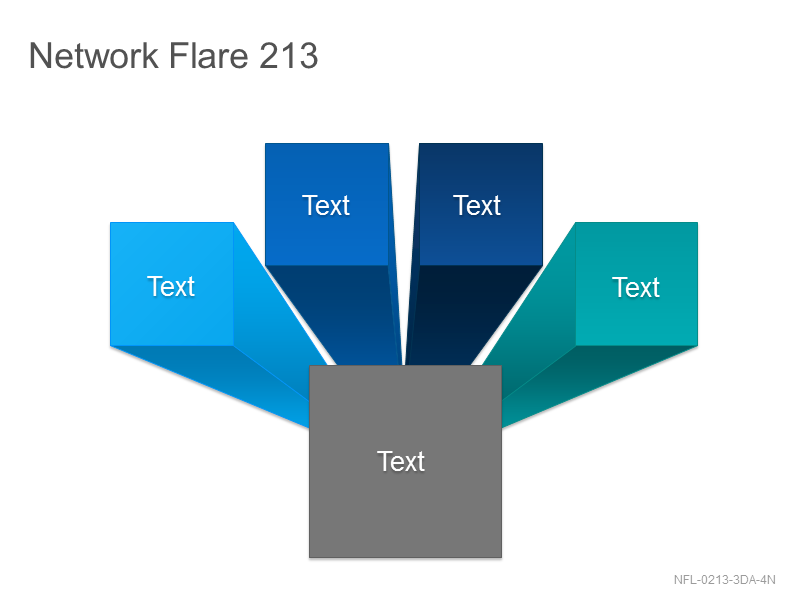 Network Flare 213

Text

Text

Text

Text

Text

NFL-0213-3DA-4N